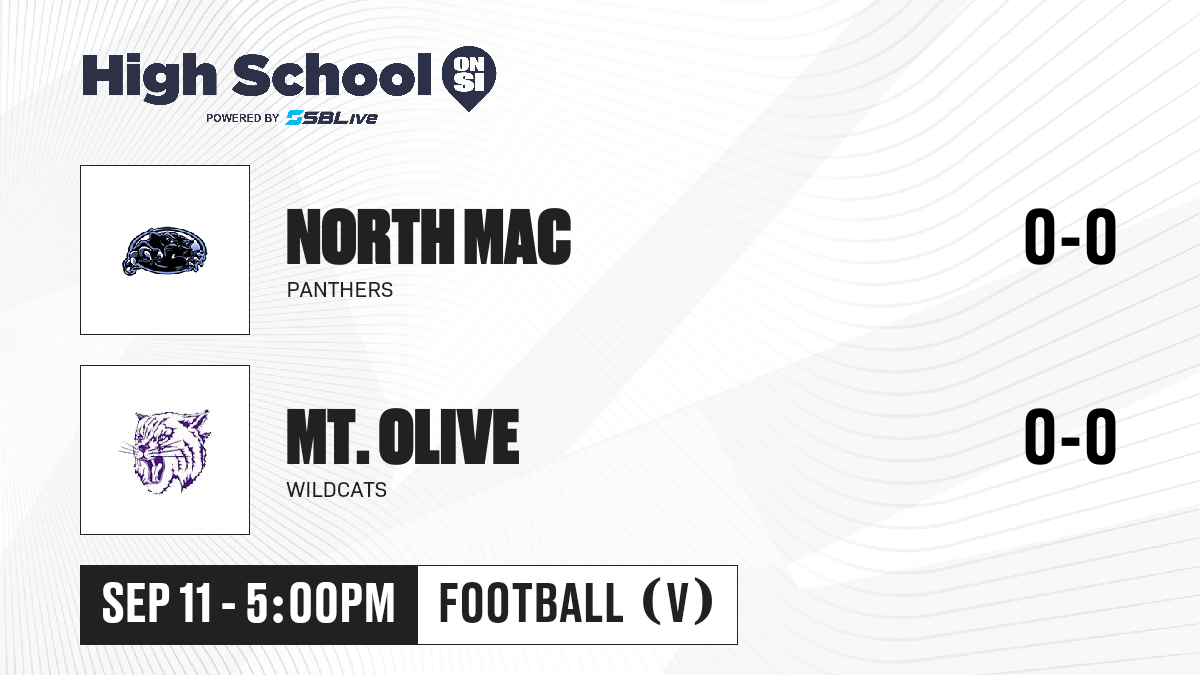 High School ON SI
POWERED BY SBLive

NORTH MAC
PANTHERS
0-0

MT. OLIVE
WILDCATS
0-0

SEP 11 - 5:00PM
FOOTBALL (V)